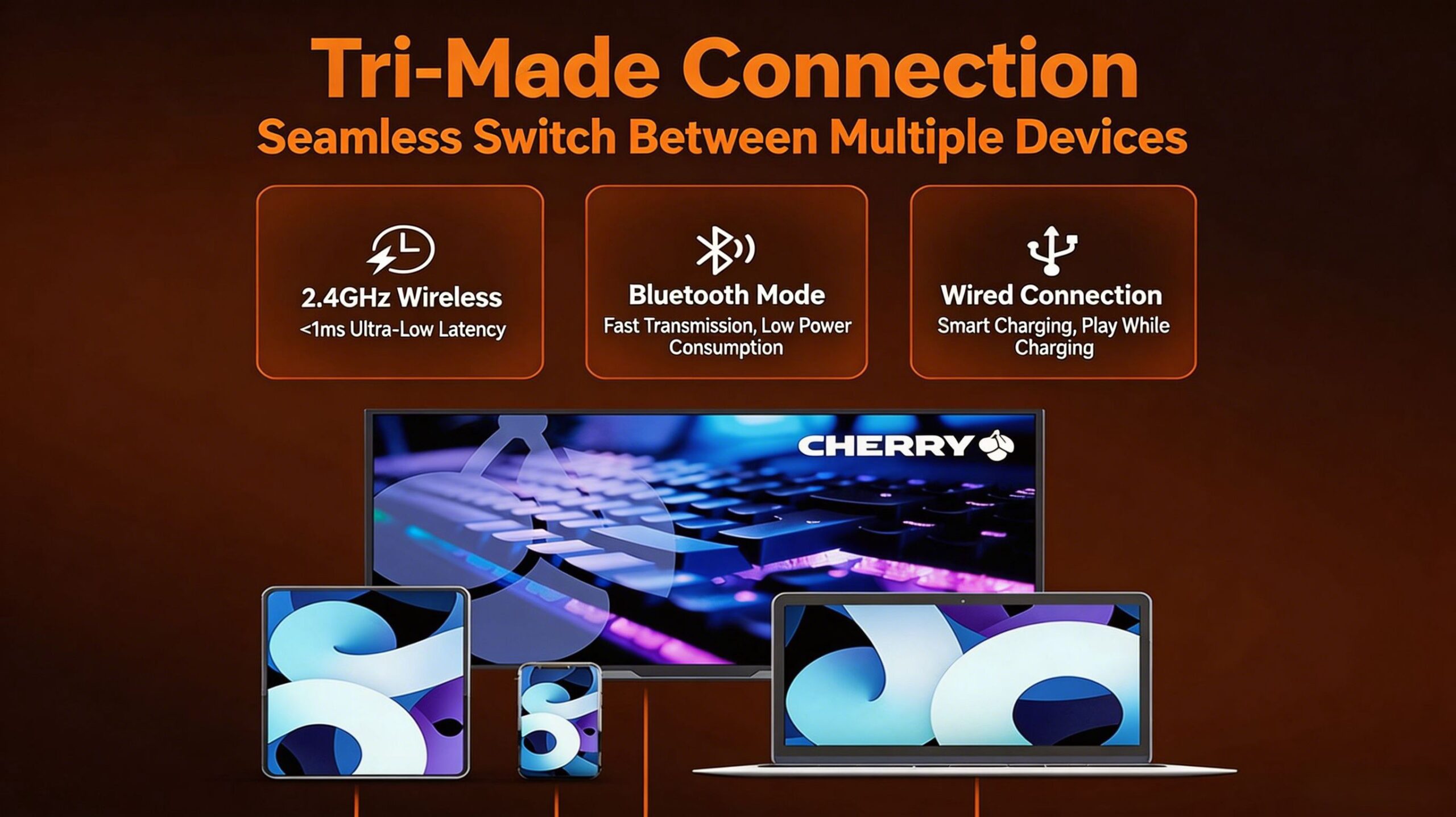 Tri-Made Connection
Seamless Switch Between Multiple Devices

2.4GHz Wireless
<1ms Ultra-Low Latency

Bluetooth Mode
Fast Transmission, Low Power Consumption

Wired Connection
Smart Charging, Play While Charging

CHERRY